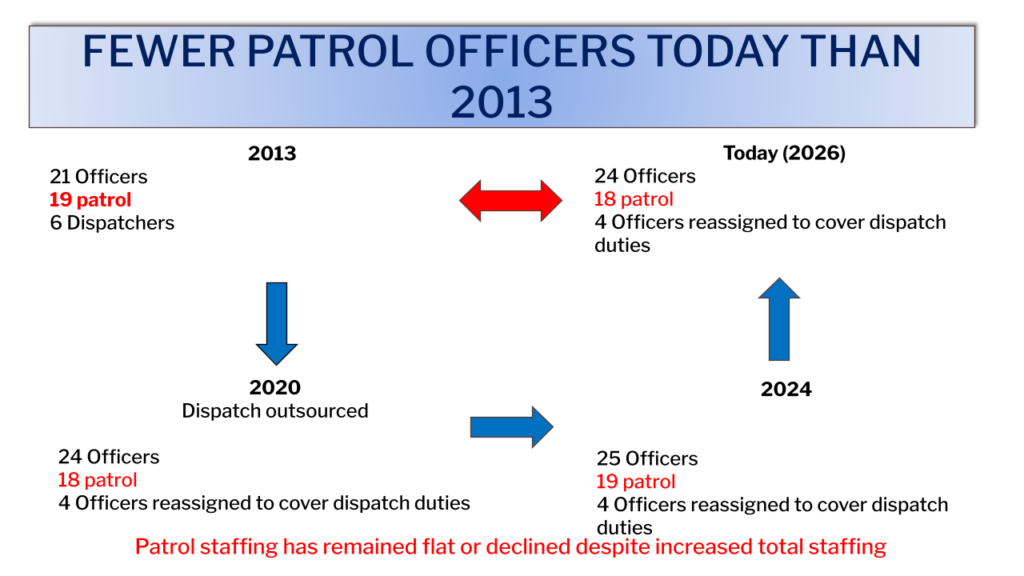 FEWER PATROL OFFICERS TODAY THAN 2013

2013
21 Officers
19 patrol
6 Dispatchers

Today (2026)
24 Officers
18 patrol
4 Officers reassigned to cover dispatch duties

2020
Dispatch outsourced

24 Officers
18 patrol
4 Officers reassigned to cover dispatch duties

2024

25 Officers
19 patrol
4 Officers reassigned to cover dispatch duties

Patrol staffing has remained flat or declined despite increased total staffing